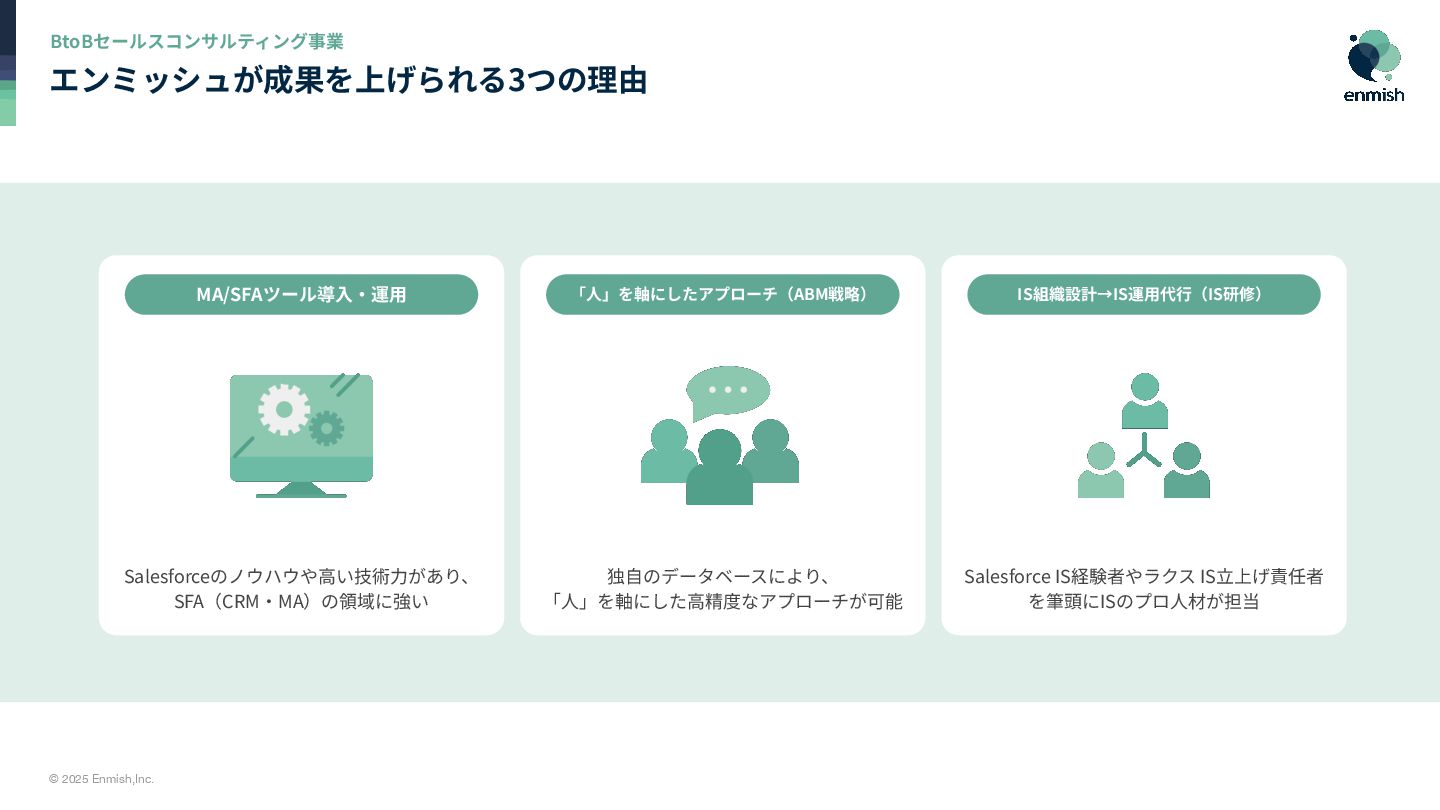 BtoBセールスコンサルティング事業

エンミッシュが成果を上げられる3つの理由

enmish

MA/SFAツール導入・運用

Salesforceのノウハウや高い技術力があり、SFA（CRM・MA）の領域に強い

「人」を軸にしたアプローチ（ABM戦略）

独自のデータベースにより、「人」を軸にした高精度なアプローチが可能

IS組織設計→IS運用代行（IS研修）

Salesforce IS経験者やラクス IS立上げ責任者を筆頭にISのプロ人材が担当

© 2025 Enmish,Inc.